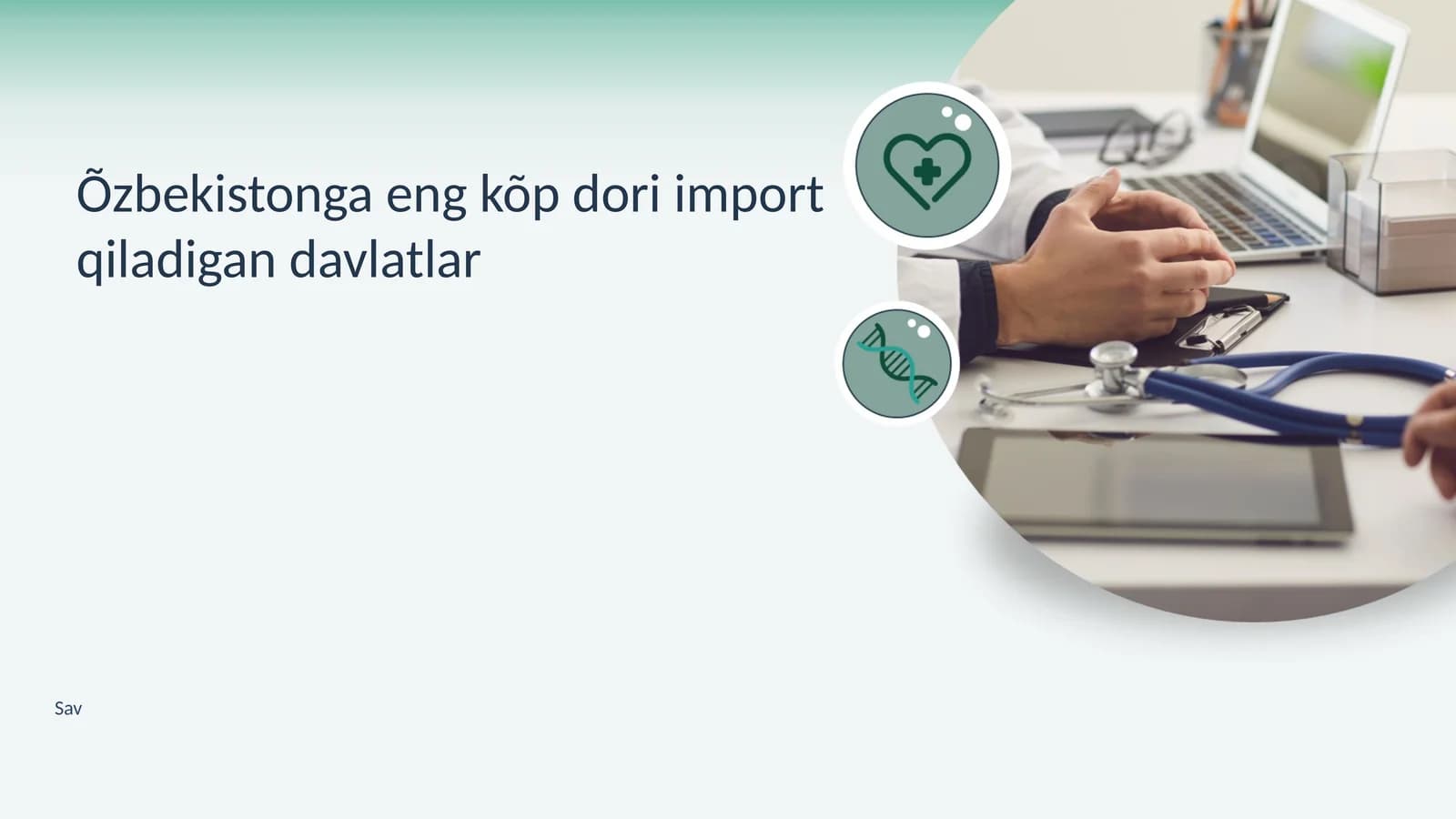 Õzbekistonga eng kõp dori import qiladigan davlatlar

Sav